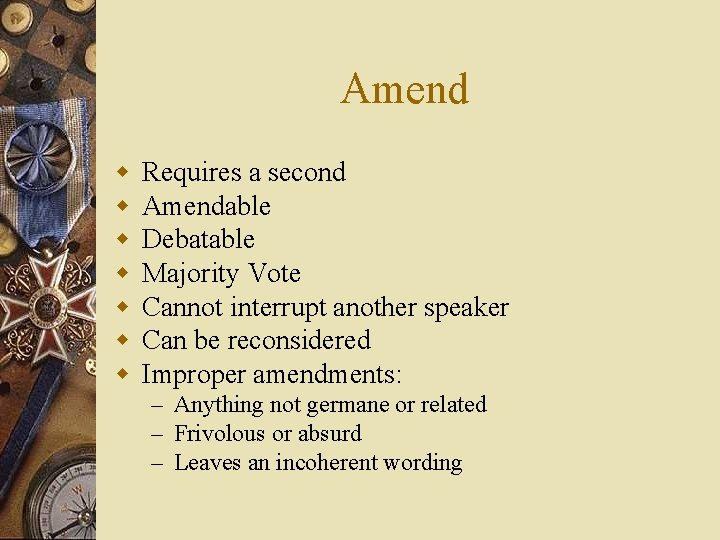 Amend

- Requires a second
- Amendable
- Debatable
- Majority Vote
- Cannot interrupt another speaker
- Can be reconsidered
- Improper amendments:
  – Anything not germane or related
  – Frivolous or absurd
  – Leaves an incoherent wording